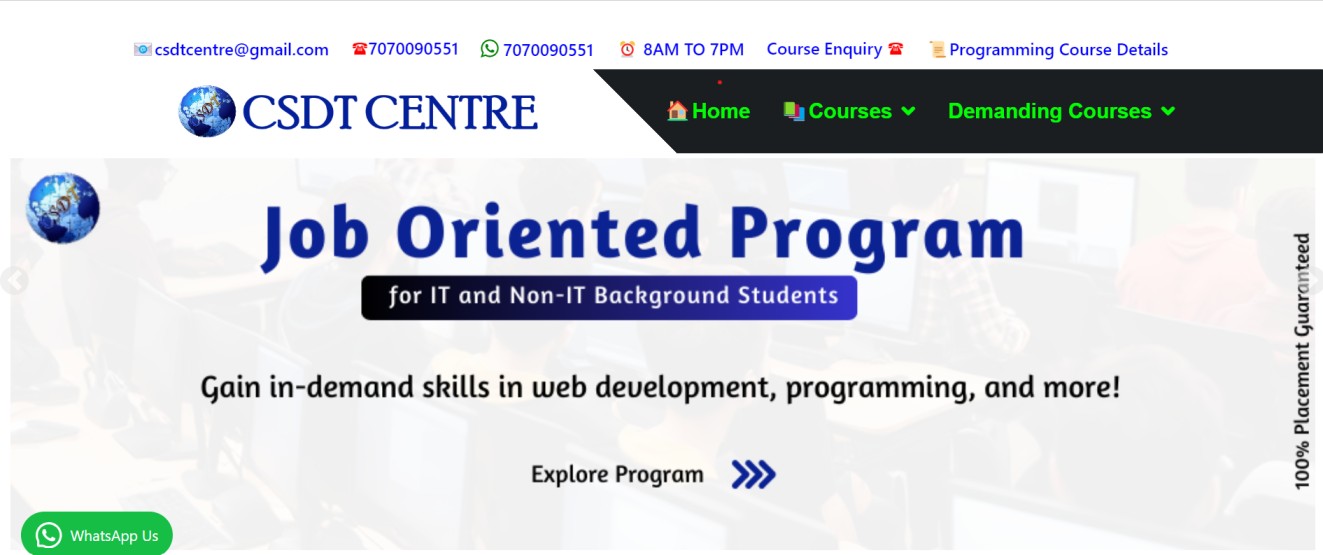 csdtcentre@gmail.com ☎7070090551 7070090551 8AM TO 7PM Course Enquiry ☎ Programming Course Details

CSDT CENTRE

Home Courses Demanding Courses

Job Oriented Program

for IT and Non-IT Background Students

Gain in-demand skills in web development, programming, and more!

Explore Program

100% Placement Guaranteed

WhatsApp Us